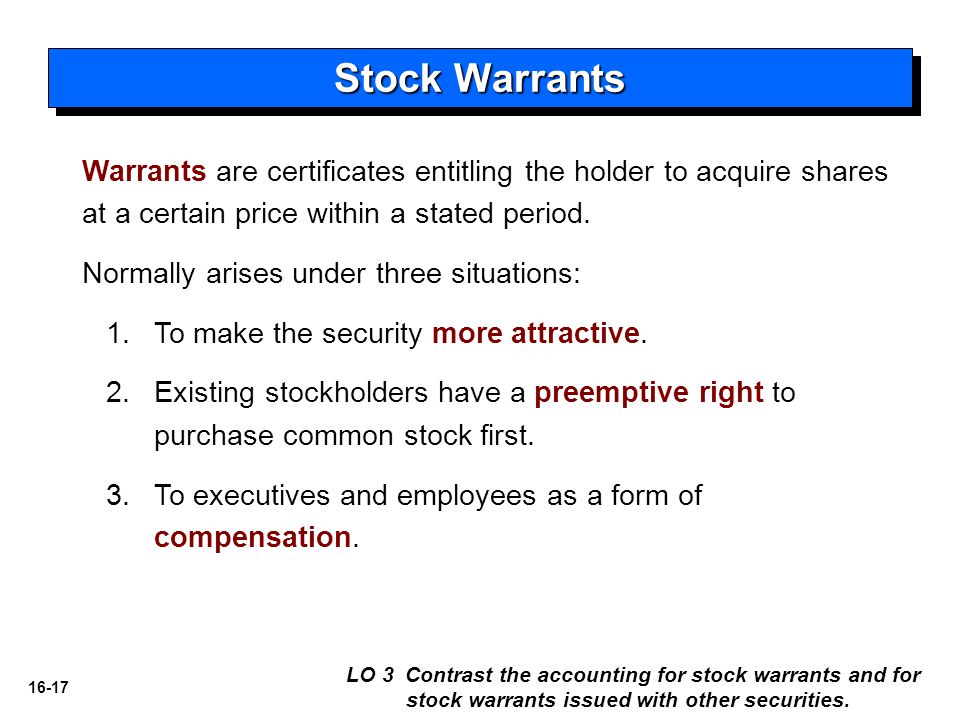 Stock Warrants

Warrants are certificates entitling the holder to acquire shares at a certain price within a stated period.

Normally arises under three situations:

1. To make the security more attractive.

2. Existing stockholders have a preemptive right to purchase common stock first.

3. To executives and employees as a form of compensation.

16-17

LO 3 Contrast the accounting for stock warrants and for stock warrants issued with other securities.